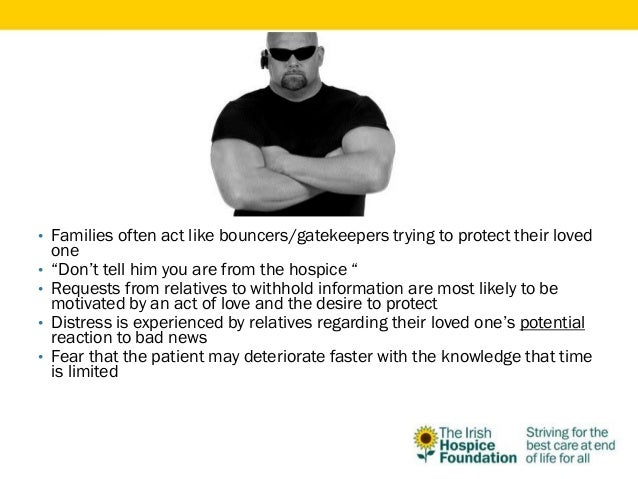 • Families often act like bouncers/gatekeepers trying to protect their loved one
• “Don’t tell him you are from the hospice “
• Requests from relatives to withhold information are most likely to be motivated by an act of love and the desire to protect
• Distress is experienced by relatives regarding their loved one’s potential reaction to bad news
• Fear that the patient may deteriorate faster with the knowledge that time is limited

The Irish Hospice Foundation

Striving for the best care at end of life for all